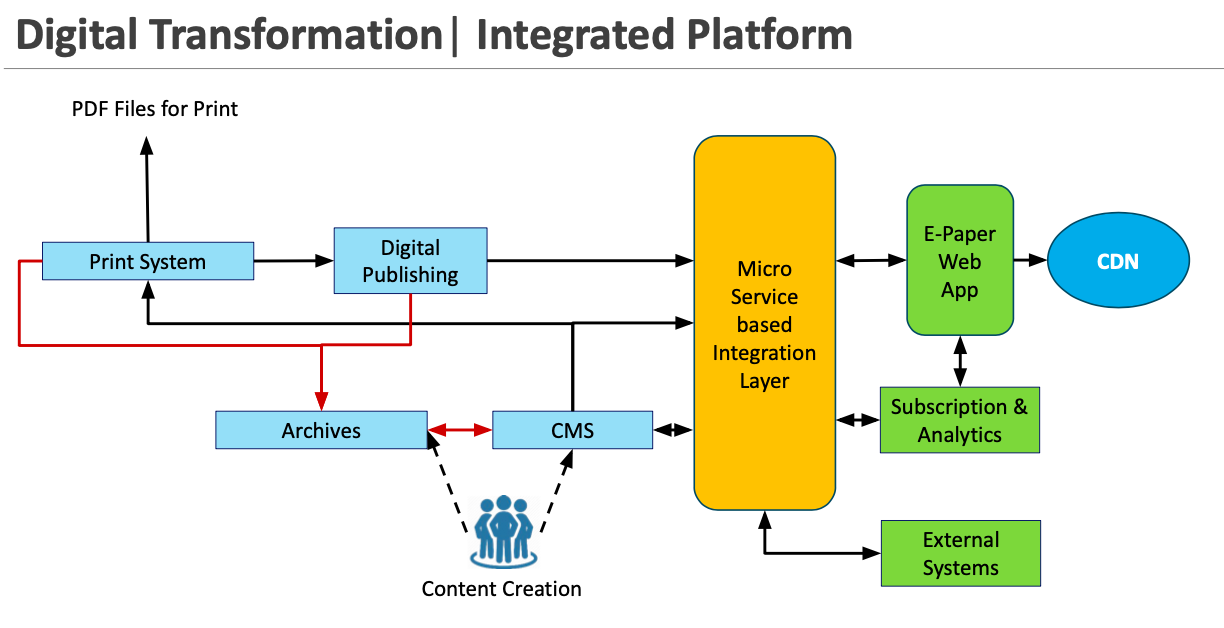 Digital Transformation| Integrated Platform

PDF Files for Print

Print System

Digital Publishing

Micro Service based Integration Layer

E-Paper Web App

CDN

Archives

CMS

Subscription & Analytics

External Systems

Content Creation